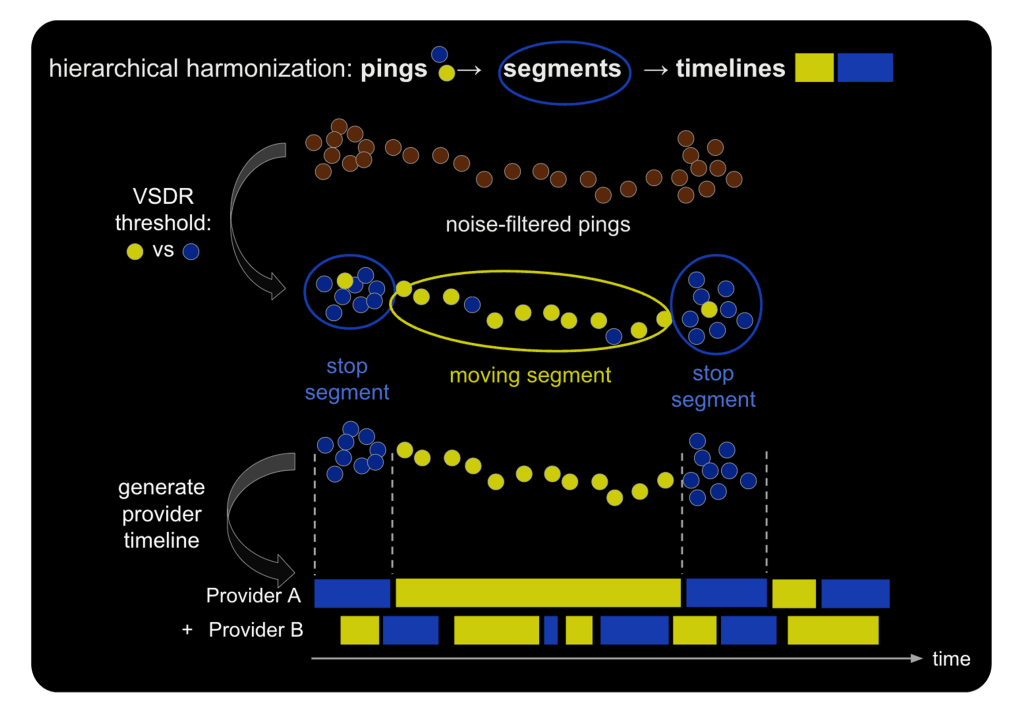 hierarchical harmonization: **pings** → **segments** → **timelines**

VSDR threshold: vs

noise-filtered pings

stop segment

moving segment

stop segment

generate provider timeline

Provider A

+ Provider B

time